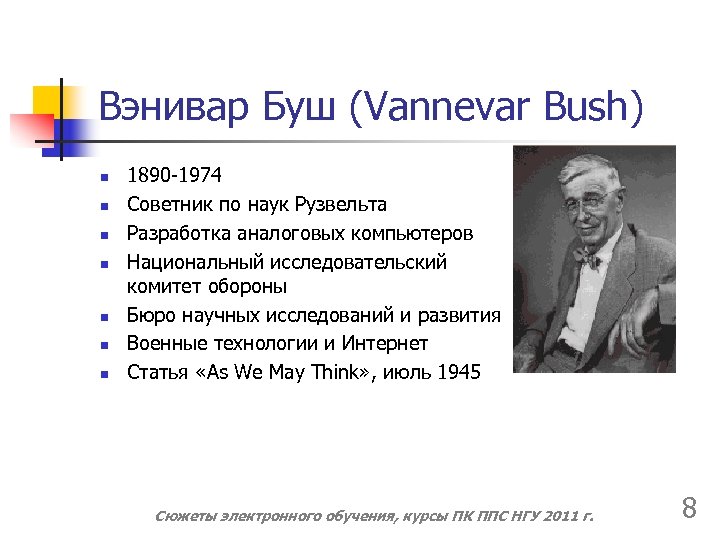 Вэнивар Буш (Vannevar Bush)

- 1890-1974
- Советник по наук Рузвельта
- Разработка аналоговых компьютеров
- Национальный исследовательский комитет обороны
- Бюро научных исследований и развития
- Военные технологии и Интернет
- Статья «As We May Think», июль 1945

Сюжеты электронного обучения, курсы ПК ППС НГУ 2011 г.

8